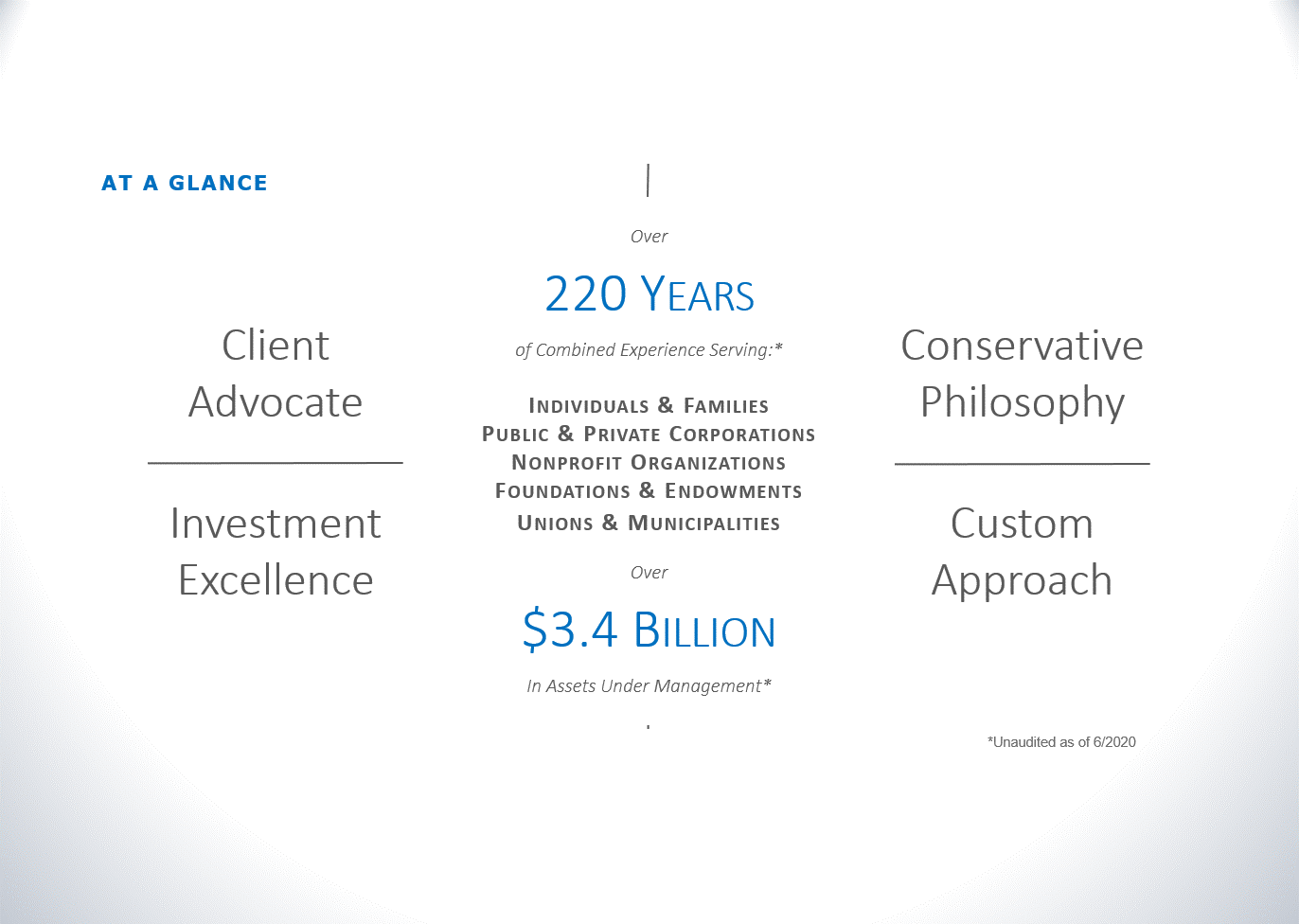 AT A GLANCE

Client Advocate

Investment Excellence

Over

220 YEARS

of Combined Experience Serving:*

INDIVIDUALS & FAMILIES
PUBLIC & PRIVATE CORPORATIONS
NONPROFIT ORGANIZATIONS
FOUNDATIONS & ENDOWMENTS
UNIONS & MUNICIPALITIES

Over

$3.4 BILLION

In Assets Under Management*

Conservative Philosophy

Custom Approach

*Unaudited as of 6/2020